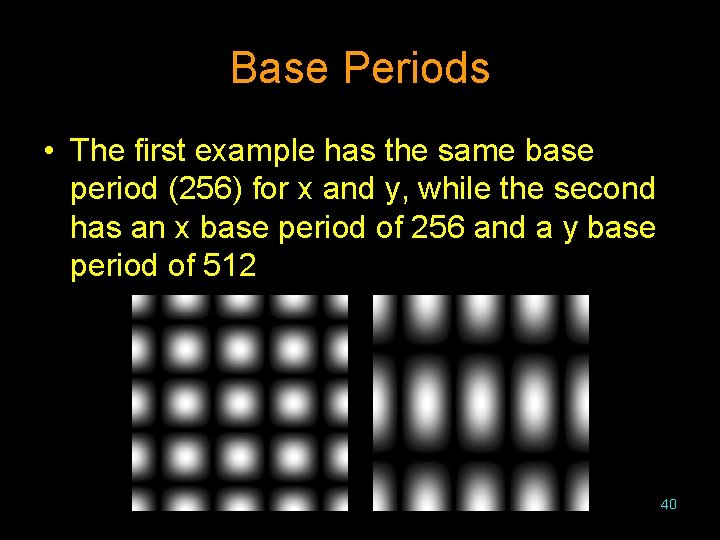 Base Periods

• The first example has the same base period (256) for x and y, while the second has an x base period of 256 and a y base period of 512

40